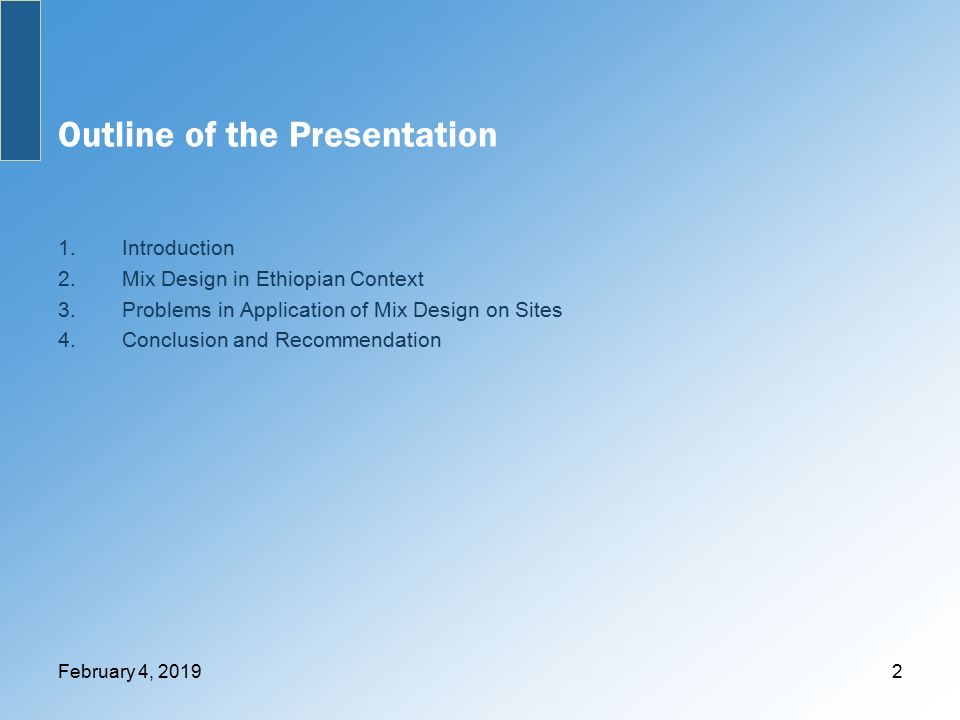 Outline of the Presentation

1. Introduction
2. Mix Design in Ethiopian Context
3. Problems in Application of Mix Design on Sites
4. Conclusion and Recommendation

February 4, 2019

2